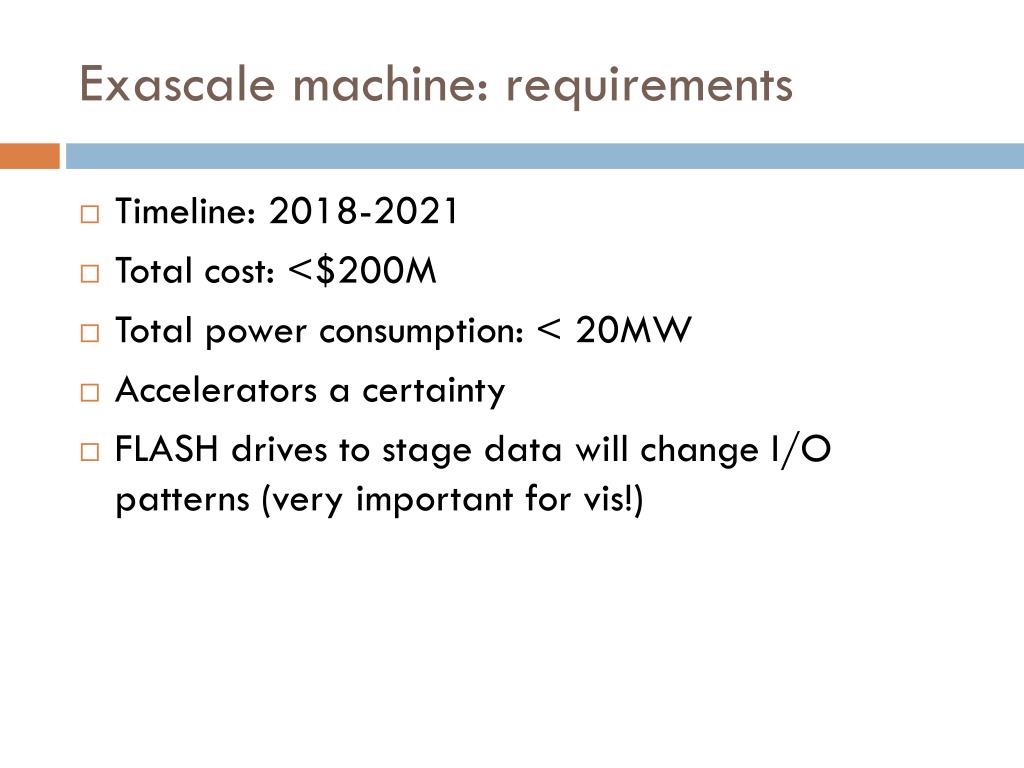 Exascale machine: requirements

□ Timeline: 2018-2021
□ Total cost: <\$200M
□ Total power consumption: < 20MW
□ Accelerators a certainty
□ FLASH drives to stage data will change I/O patterns (very important for vis!)